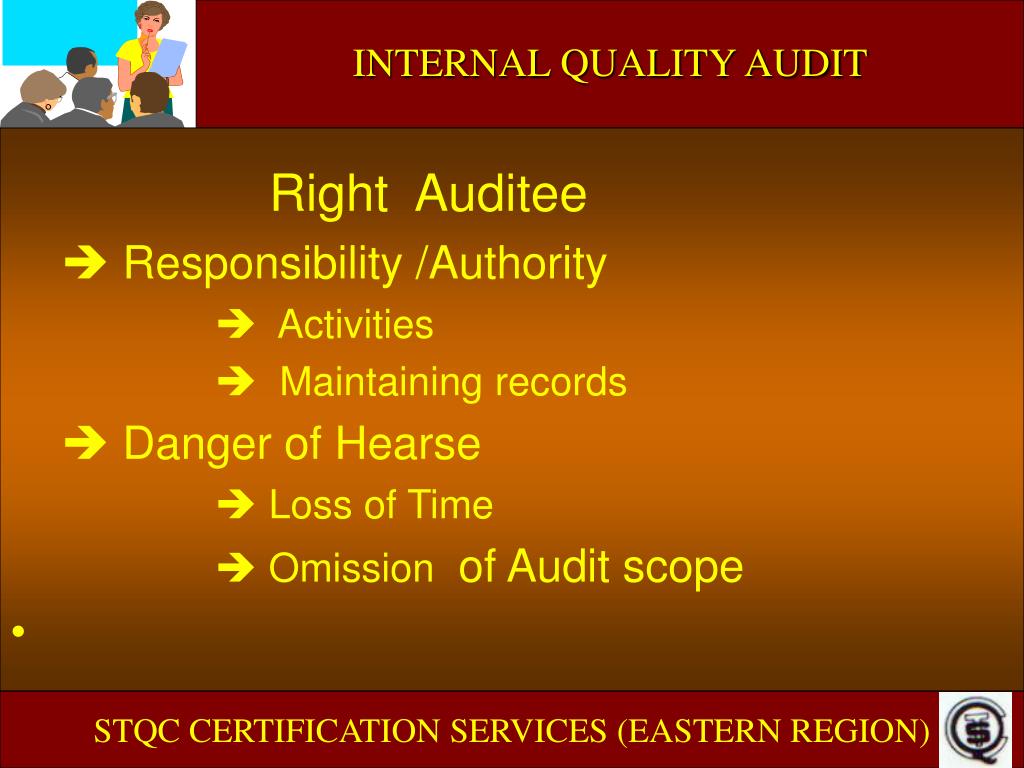 INTERNAL QUALITY AUDIT

Right Auditee

➔ Responsibility /Authority

➔ Activities

➔ Maintaining records

➔ Danger of Hearse

➔ Loss of Time

➔ Omission of Audit scope

•

STQC CERTIFICATION SERVICES (EASTERN REGION)